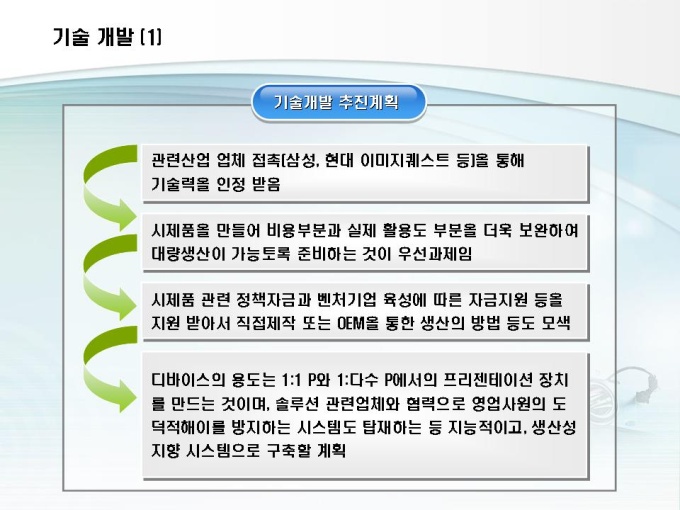 기술 개발 (1)

기술개발 추진계획

관련산업 업체 접촉(삼성, 현대 이미지퀘스트 등)을 통해 기술력을 인정 받음

시제품을 만들어 비용부분과 실제 활용도 부분을 더욱 보완하여 대량생산이 가능토록 준비하는 것이 우선과제임

시제품 관련 정책자금과 벤처기업 육성에 따른 자금지원 등을 지원 받아서 직접제작 또는 OEM을 통한 생산의 방법 등도 모색

디바이스의 용도는 1:1 P와 1:다수 P에서의 프리젠테이션 장치를 만드는 것이며, 솔루션 관련업체와 협력으로 영업사원의 도덕적해이를 방지하는 시스템도 탑재하는 등 지능적이고, 생산성 지향 시스템으로 구축할 계획